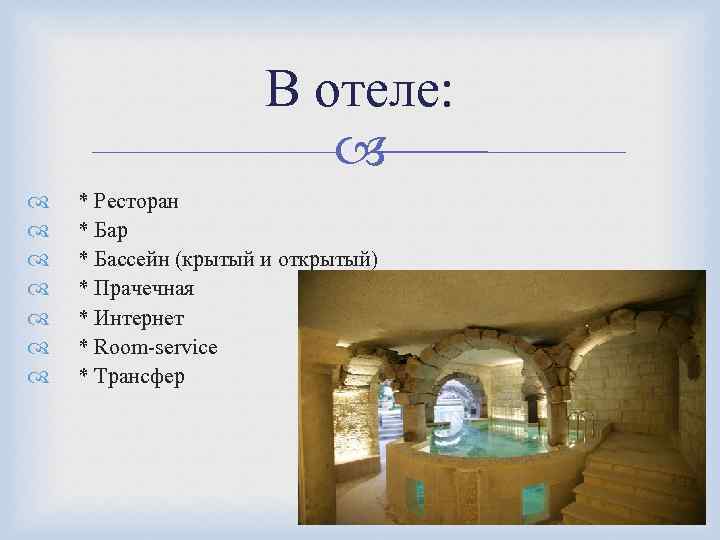 В отеле:

* Ресторан
* Бар
* Бассейн (крытый и открытый)
* Прачечная
* Интернет
* Room-service
* Трансфер